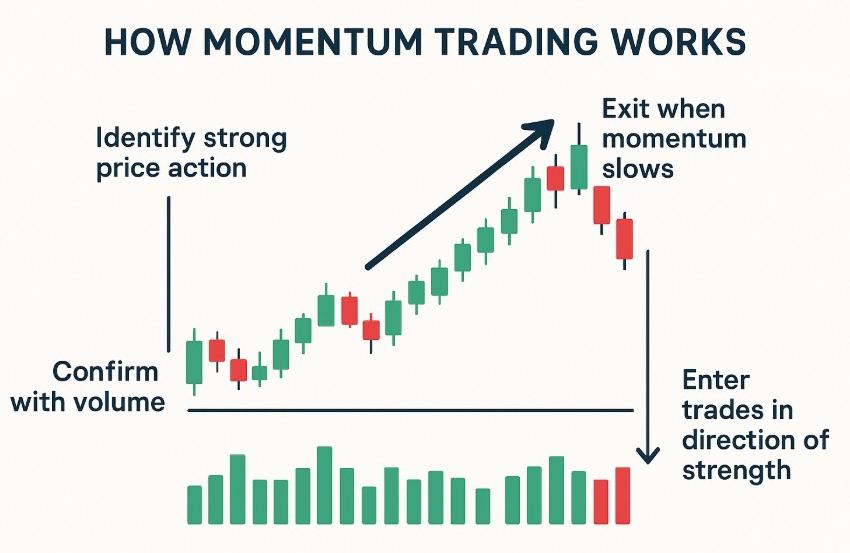 HOW MOMENTUM TRADING WORKS

Identify strong price action

Exit when momentum slows

Confirm with volume

Enter trades in direction of strength